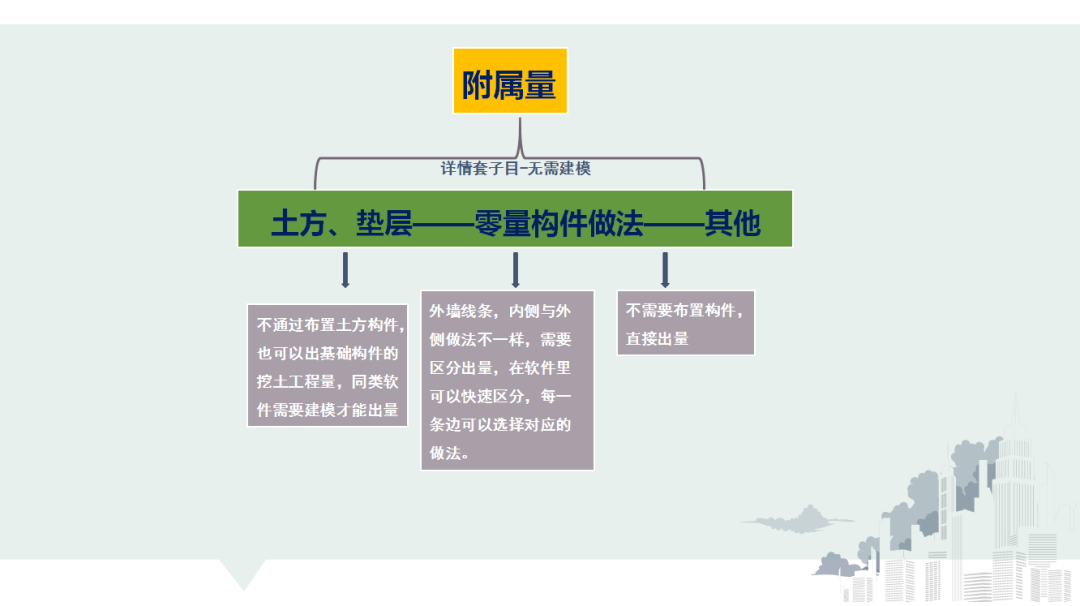 附属量

详情套子目-无需建模

土方、垫层——零量构件做法——其他

不通过布置土方构件，也可以出基础构件的挖土工程量，同类软件需要建模才能出量

外墙线条，内侧与外侧做法不一样，需要区分出量，在软件里可以快速区分，每一条边可以选择对应的做法。

不需要布置构件，直接出量